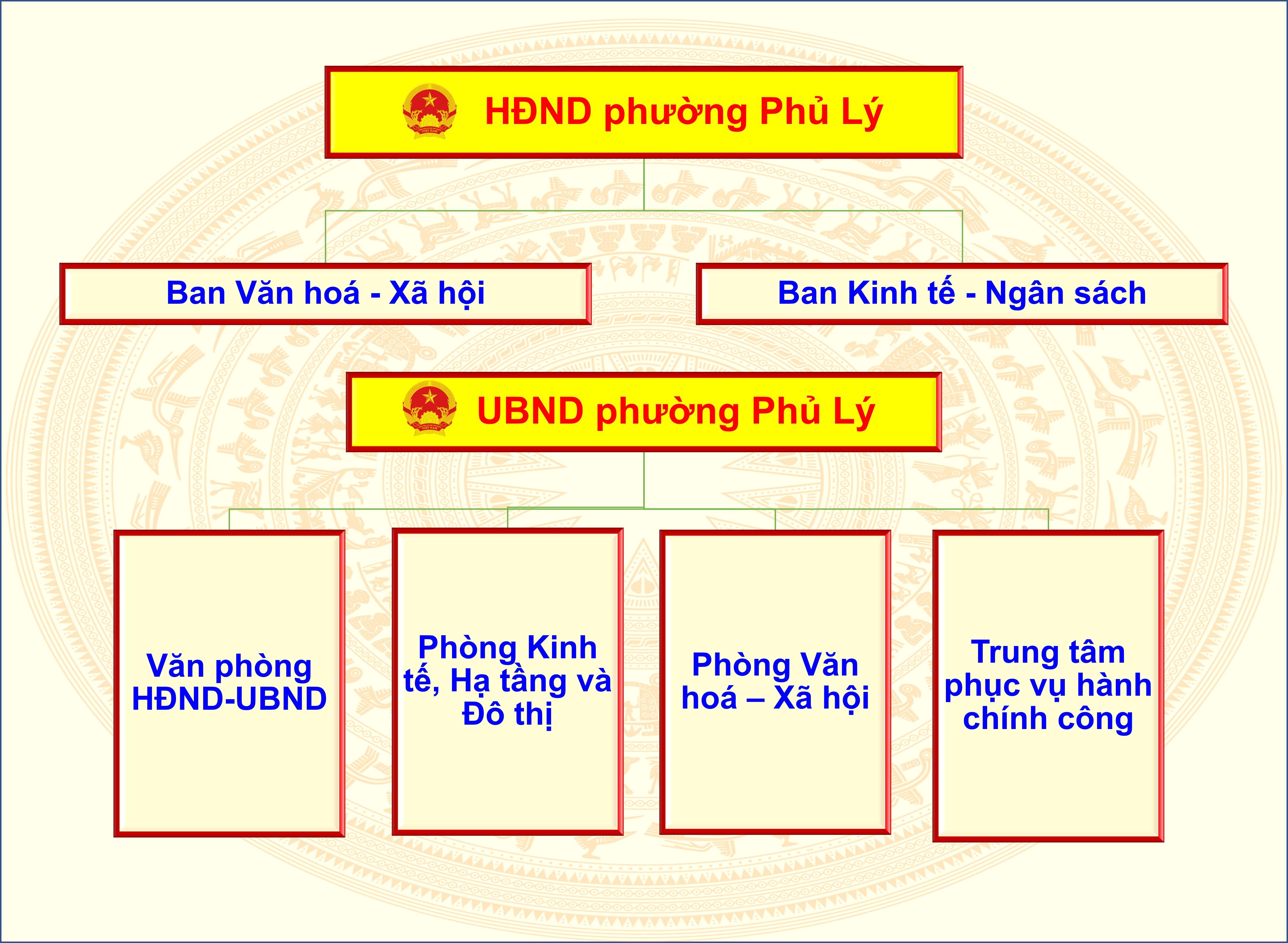 HĐND phường Phủ Lý

Ban Văn hoá - Xã hội

Ban Kinh tế - Ngân sách

UBND phường Phủ Lý

Văn phòng HĐND-UBND

Phòng Kinh tế, Hạ tầng và Đô thị

Phòng Văn hoá – Xã hội

Trung tâm phục vụ hành chính công